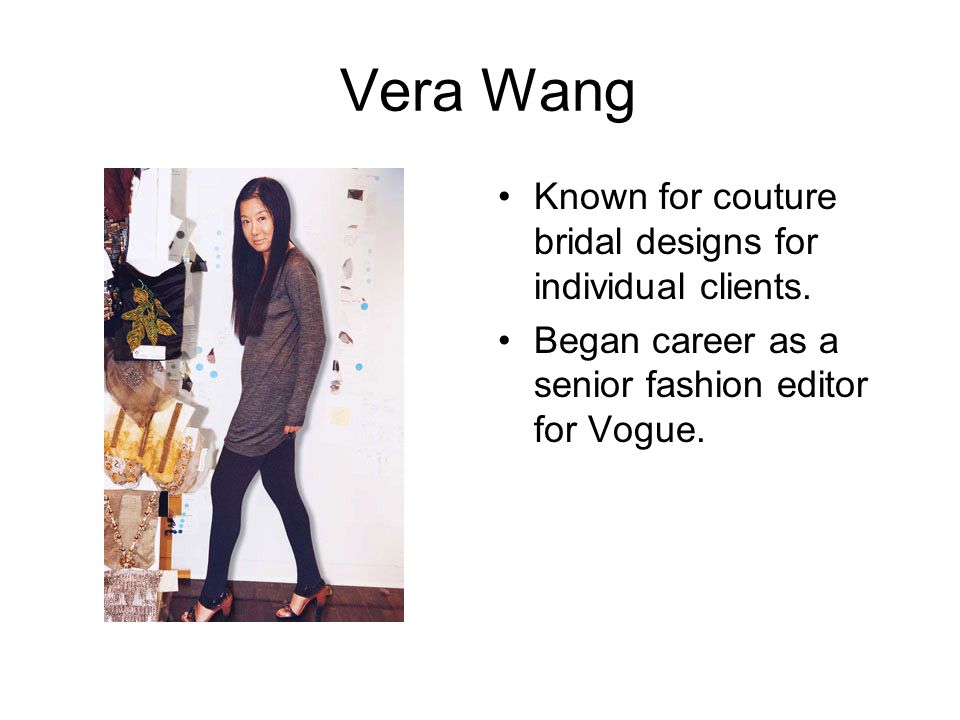 Vera Wang

• Known for couture bridal designs for individual clients.
• Began career as a senior fashion editor for Vogue.